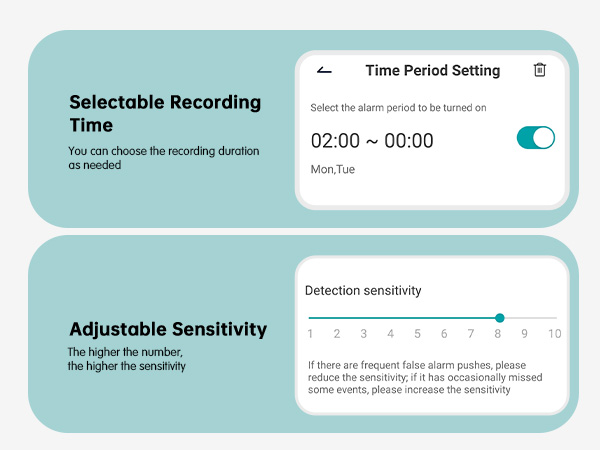 Selectable Recording Time

You can choose the recording duration as needed

Time Period Setting

Select the alarm period to be turned on

02:00 ~ 00:00

Mon,Tue

Adjustable Sensitivity

The higher the number,
the higher the sensitivity

Detection sensitivity

1 2 3 4 5 6 7 8 9 10

If there are frequent false alarm pushes, please reduce the sensitivity; if it has occasionally missed some events, please increase the sensitivity